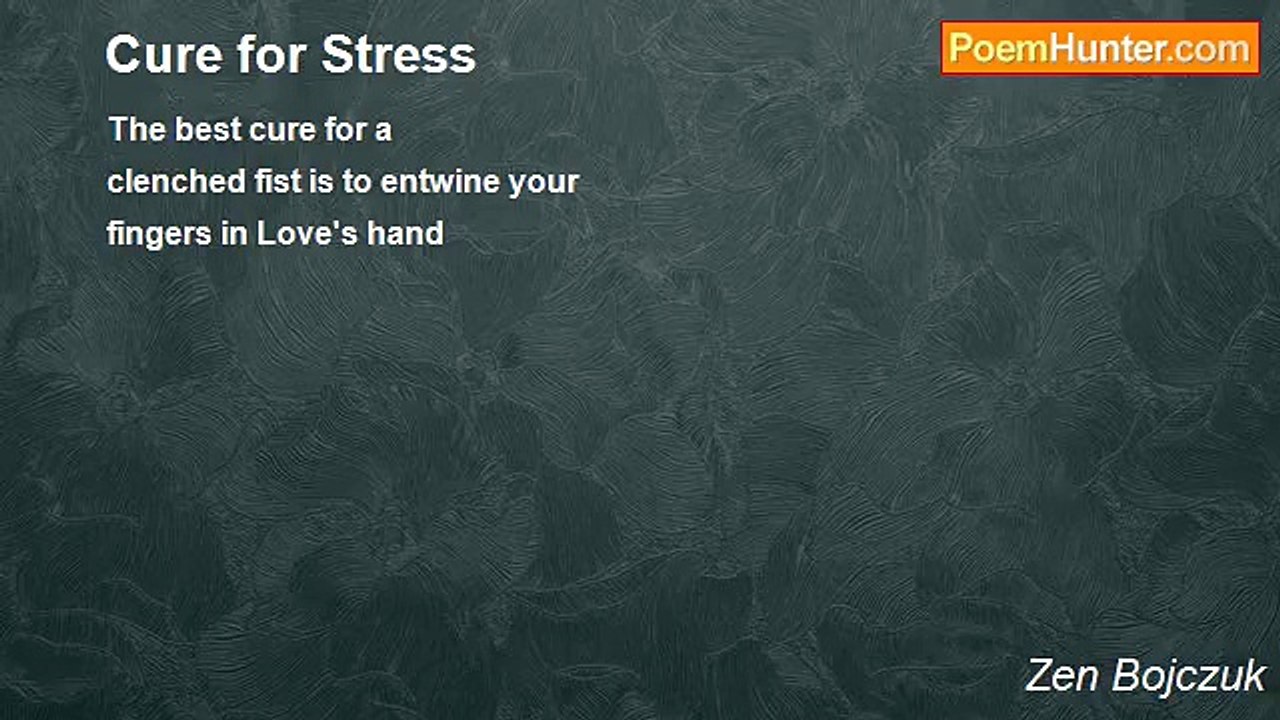 Cure for Stress

PoemHunter.com

The best cure for a
clenched fist is to entwine your
fingers in Love's hand

Zen Bojczuk